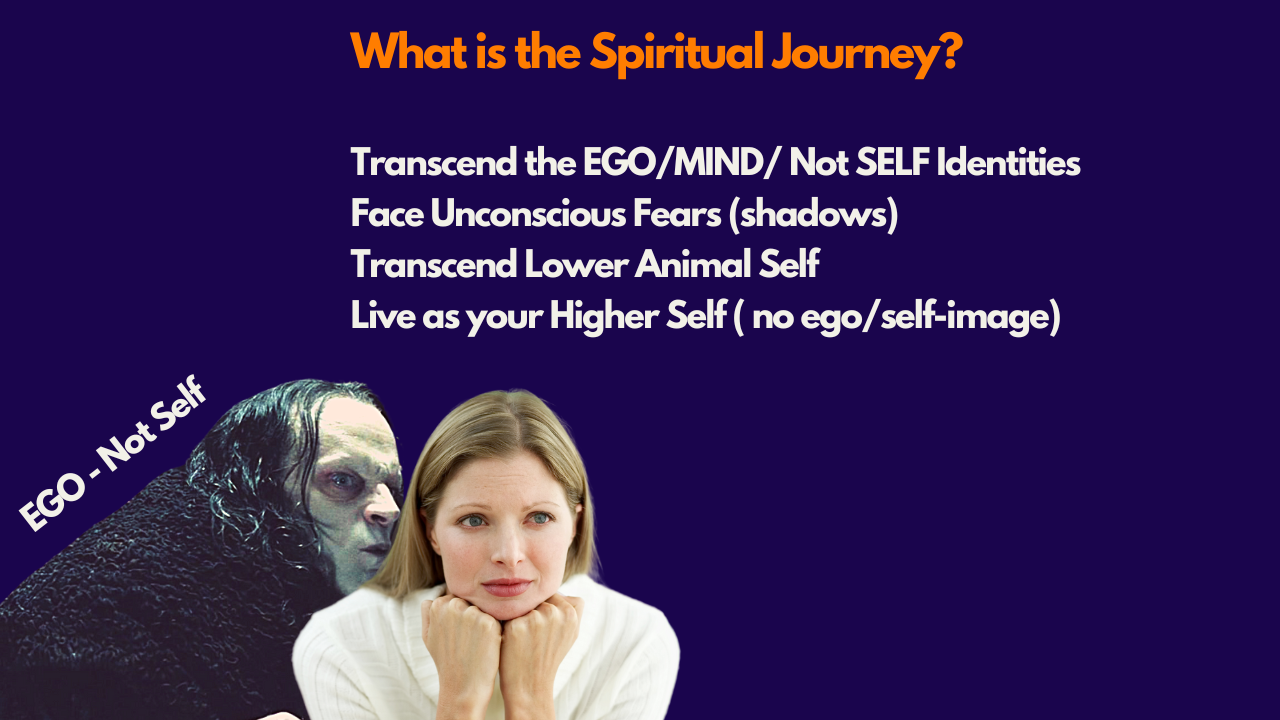 What is the Spiritual Journey?

Transcend the EGO/MIND/ Not SELF Identities
Face Unconscious Fears (shadows)
Transcend Lower Animal Self
Live as your Higher Self ( no ego/self-image)

EGO - Not Self